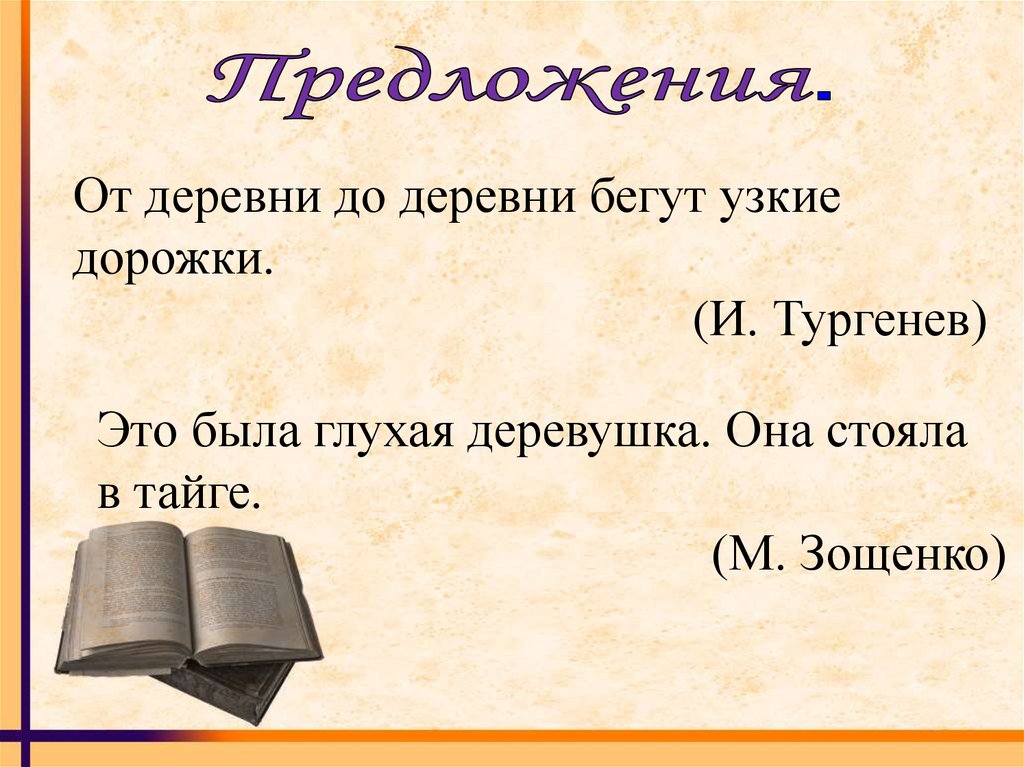 Предложения.

От деревни до деревни бегут узкие дорожки.

(И. Тургенев)

Это была глухая деревушка. Она стояла в тайге.

(М. Зощенко)